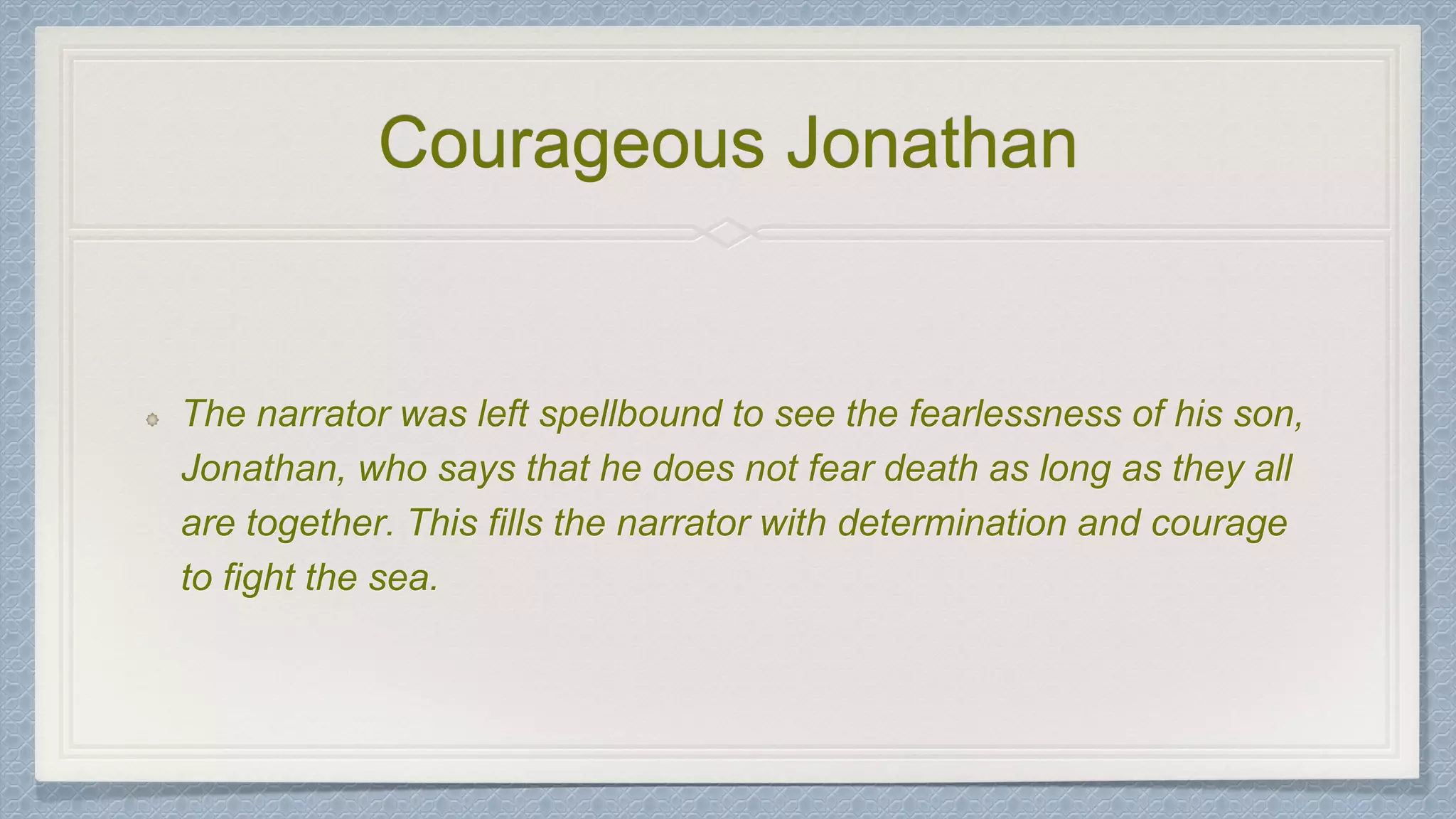 Courageous Jonathan

The narrator was left spellbound to see the fearlessness of his son, Jonathan, who says that he does not fear death as long as they all are together. This fills the narrator with determination and courage to fight the sea.